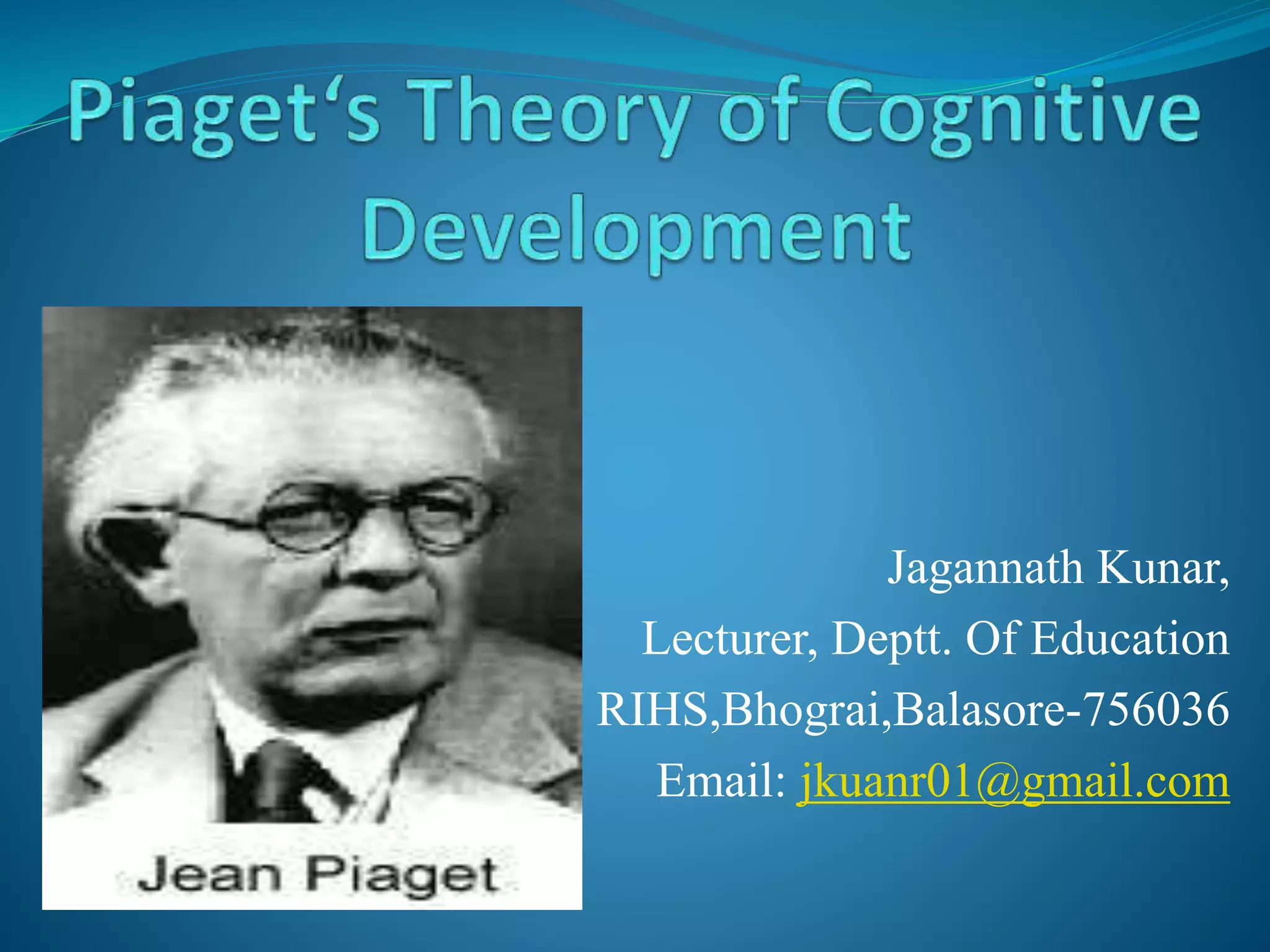 Piaget‘s Theory of Cognitive Development

Jean Piaget

Jagannath Kunar,
Lecturer, Deptt. Of Education
RIHS,Bhograi,Balasore-756036
Email: jkuanr01@gmail.com